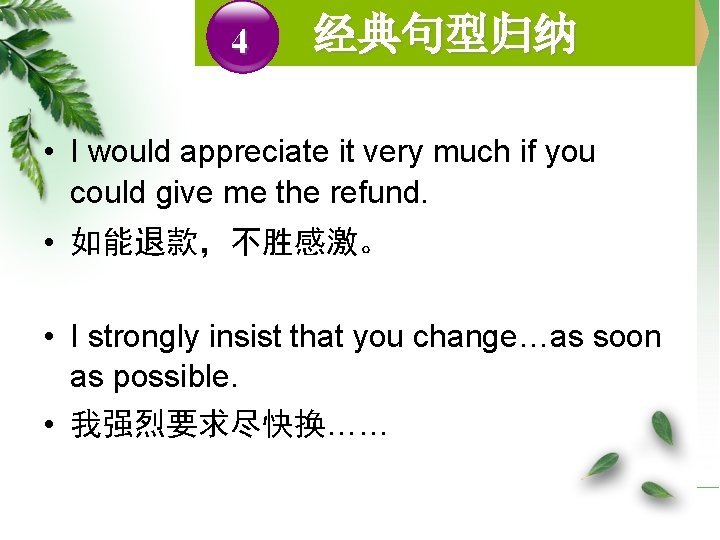 4 经典句型归纳

• I would appreciate it very much if you could give me the refund.

• 如能退款，不胜感激。

• I strongly insist that you change…as soon as possible.

• 我强烈要求尽快换……